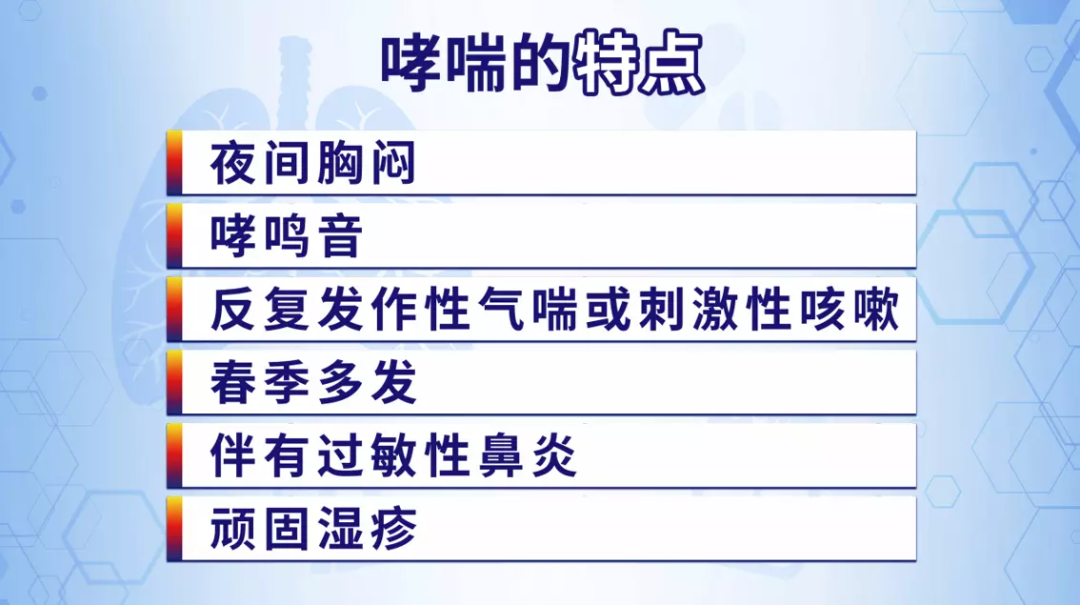 哮喘的特点

夜间胸闷

哮鸣音

反复发作性气喘或刺激性咳嗽

春季多发

伴有过敏性鼻炎

顽固湿疹